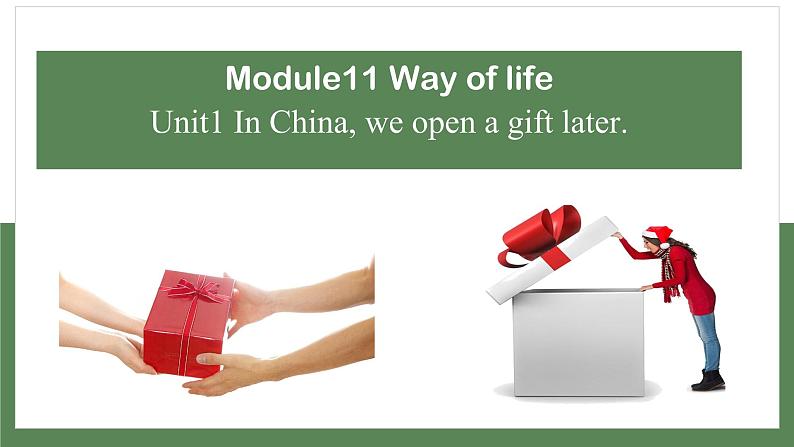 Module11 Way of life
Unit1 In China, we open a gift later.